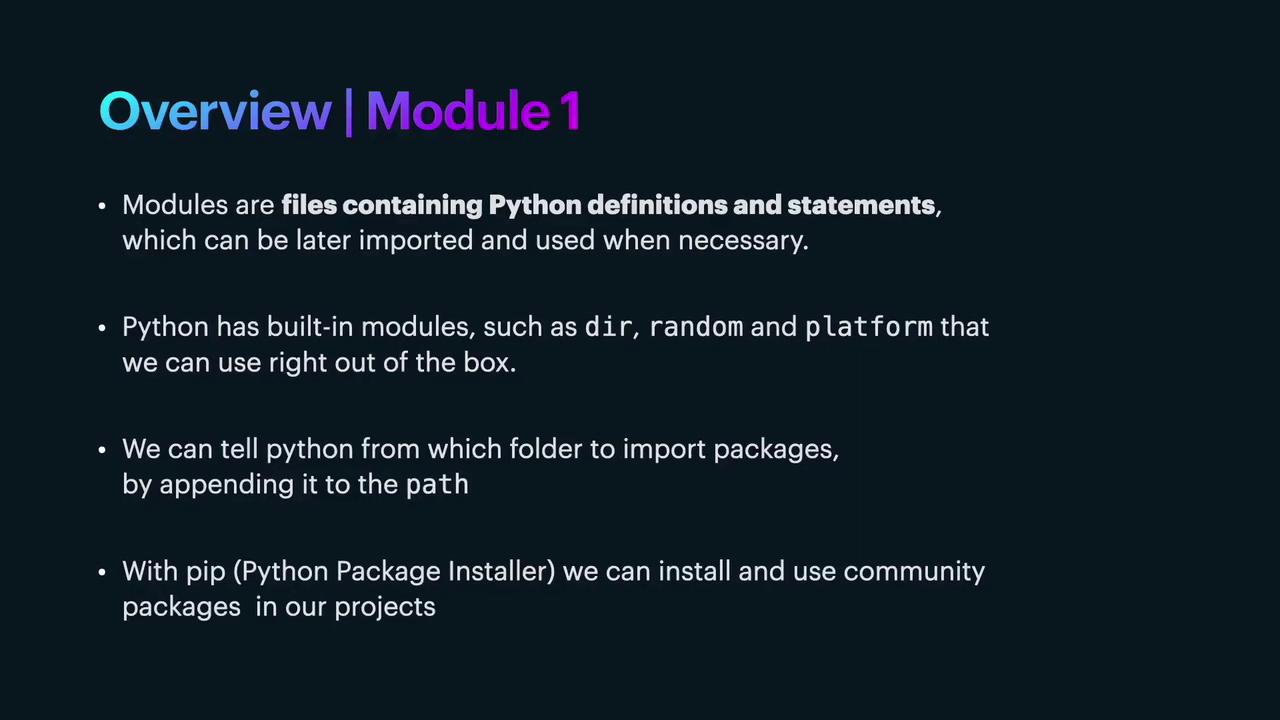 Overview | Module 1

• Modules are files containing Python definitions and statements, which can be later imported and used when necessary.

• Python has built-in modules, such as dir, random and platform that we can use right out of the box.

• We can tell python from which folder to import packages, by appending it to the path

• With pip (Python Package Installer) we can install and use community packages in our projects